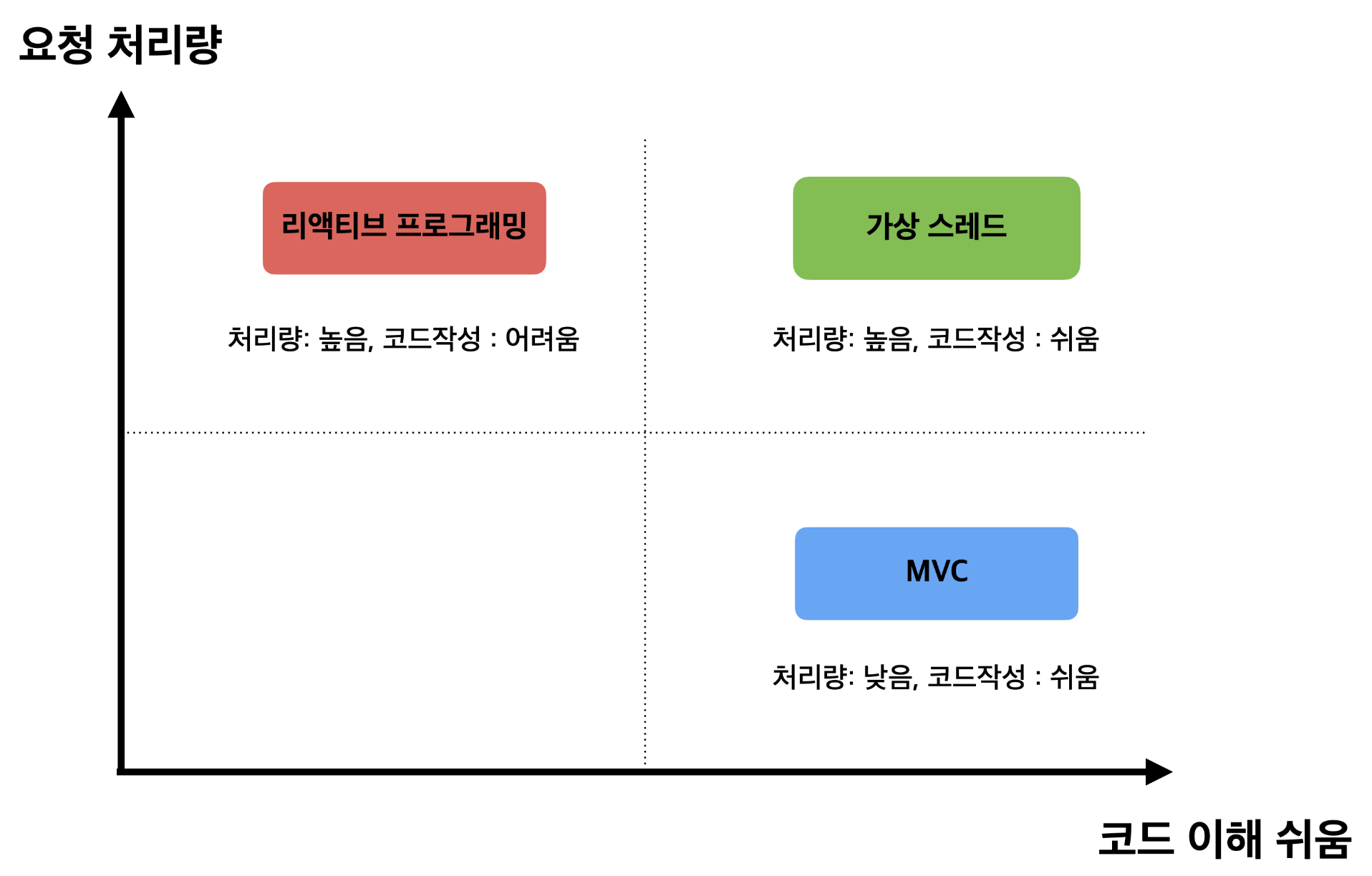 요청 처리량

리액티브 프로그래밍

처리량: 높음, 코드작성 : 어려움

가상 스레드

처리량: 높음, 코드작성 : 쉬움

MVC

처리량: 낮음, 코드작성 : 쉬움

코드 이해 쉬움